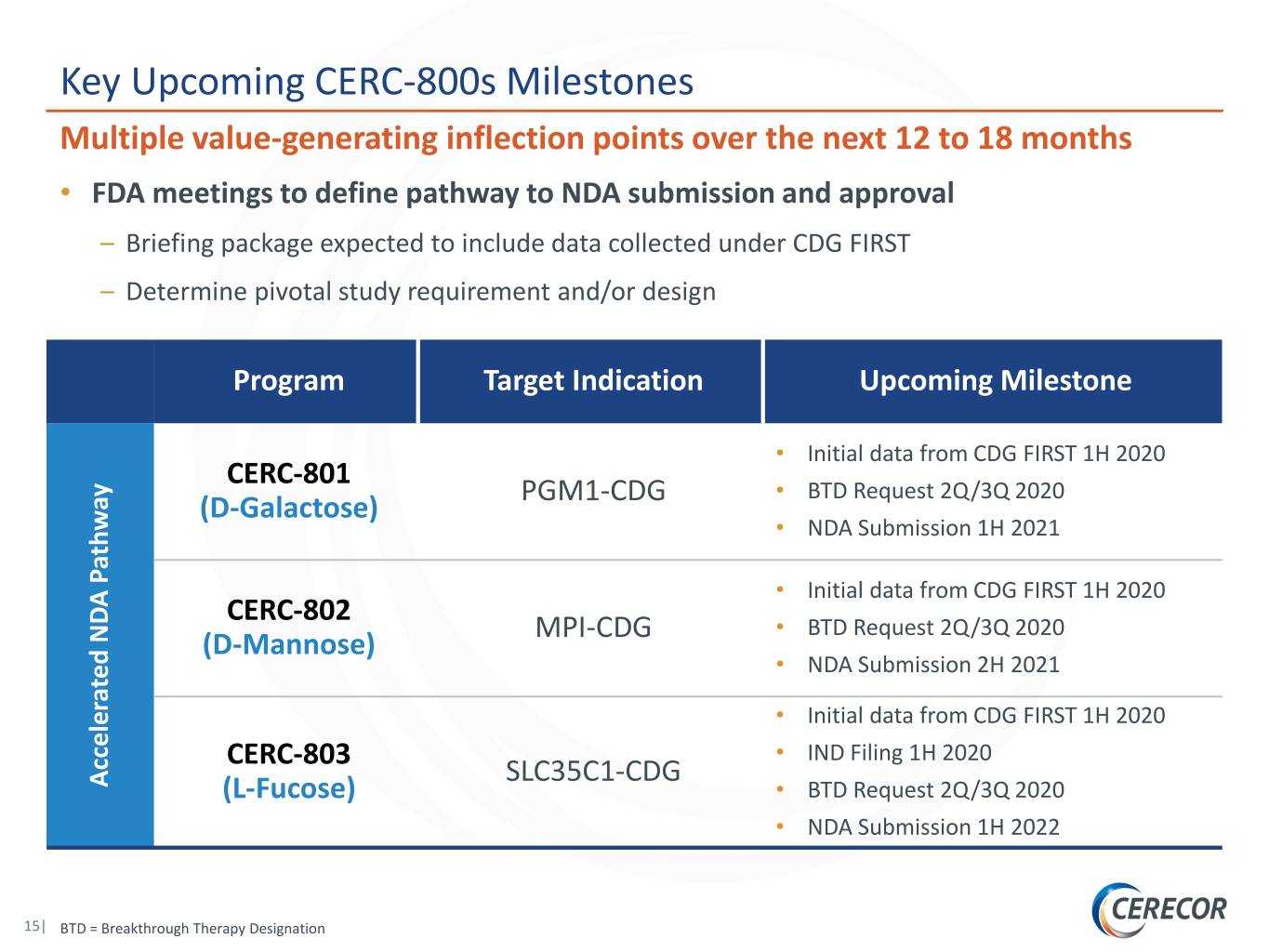 Key Upcoming CERC-800s Milestones

Multiple value-generating inflection points over the next 12 to 18 months

• FDA meetings to define pathway to NDA submission and approval

– Briefing package expected to include data collected under CDG FIRST

– Determine pivotal study requirement and/or design

| | Program | Target Indication | Upcoming Milestone |
|---|---|---|---|
| Accelerated NDA Pathway | CERC-801 (D-Galactose) | PGM1-CDG | • Initial data from CDG FIRST 1H 2020 • BTD Request 2Q/3Q 2020 • NDA Submission 1H 2021 |
| | CERC-802 (D-Mannose) | MPI-CDG | • Initial data from CDG FIRST 1H 2020 • BTD Request 2Q/3Q 2020 • NDA Submission 2H 2021 |
| | CERC-803 (L-Fucose) | SLC35C1-CDG | • Initial data from CDG FIRST 1H 2020 • IND Filing 1H 2020 • BTD Request 2Q/3Q 2020 • NDA Submission 1H 2022 |

15| BTD = Breakthrough Therapy Designation

CERECOR